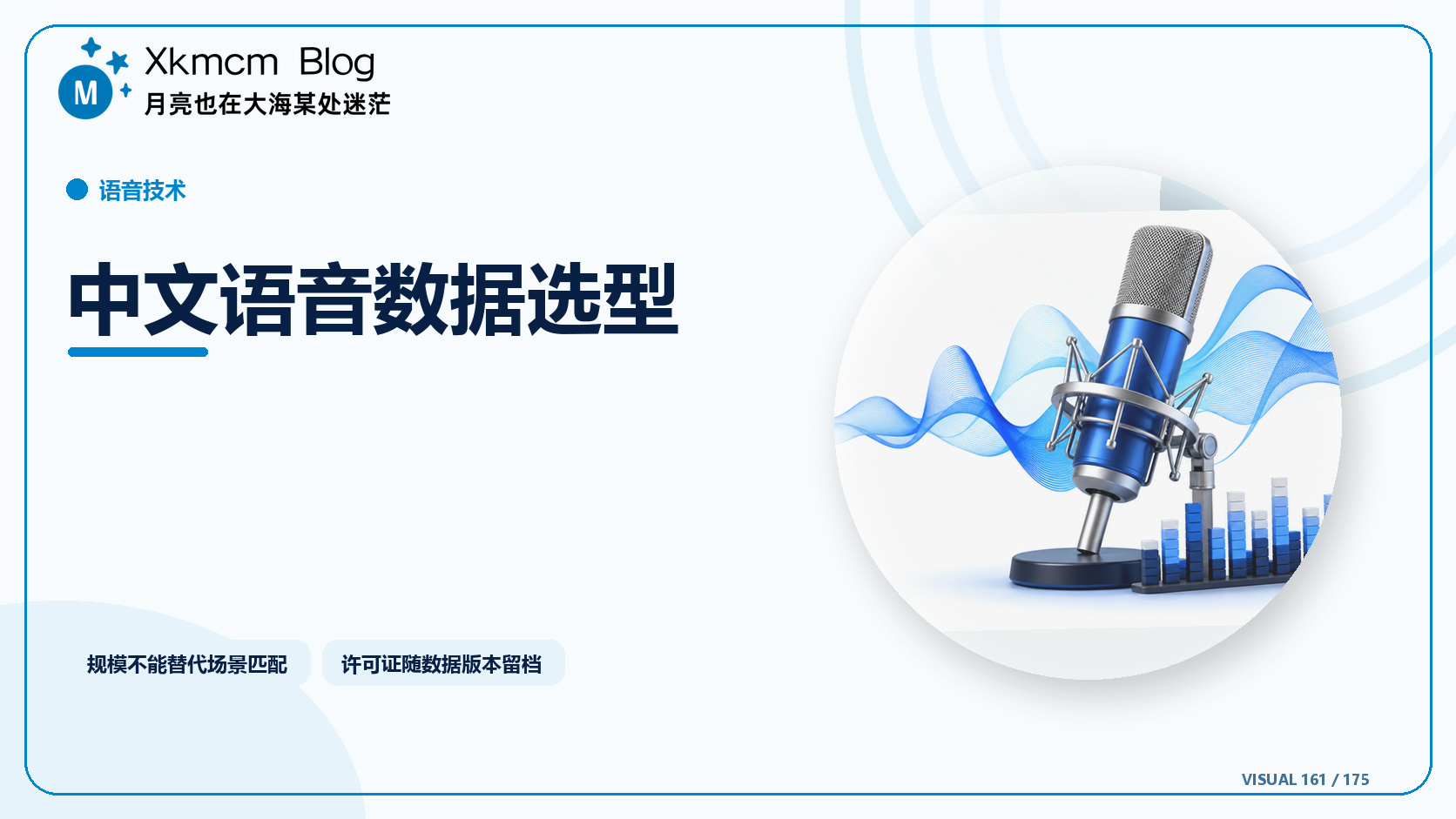 M

Xkmcm Blog
月亮也在大海某处迷茫

语音技术

中文语音数据选型

规模不能替代场景匹配

许可证随数据版本留档

VISUAL 161 / 175